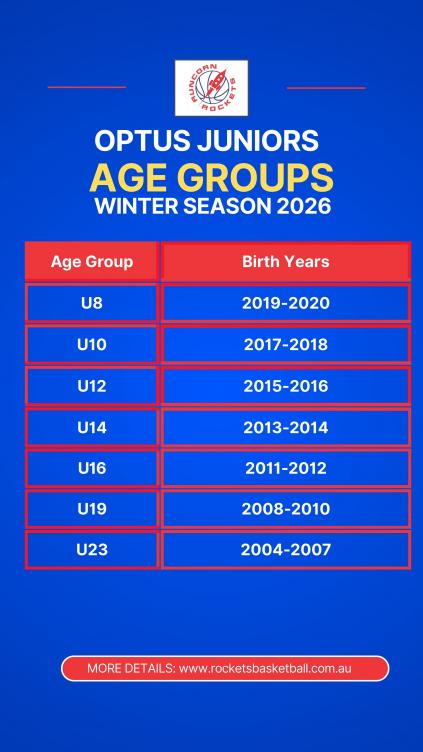 RUNCORN ROCKETS

OPTUS JUNIORS
AGE GROUPS
WINTER SEASON 2026

| Age Group | Birth Years |
|---|---|
| U8 | 2019-2020 |
| U10 | 2017-2018 |
| U12 | 2015-2016 |
| U14 | 2013-2014 |
| U16 | 2011-2012 |
| U19 | 2008-2010 |
| U23 | 2004-2007 |

MORE DETAILS: www.rocketsbasketball.com.au